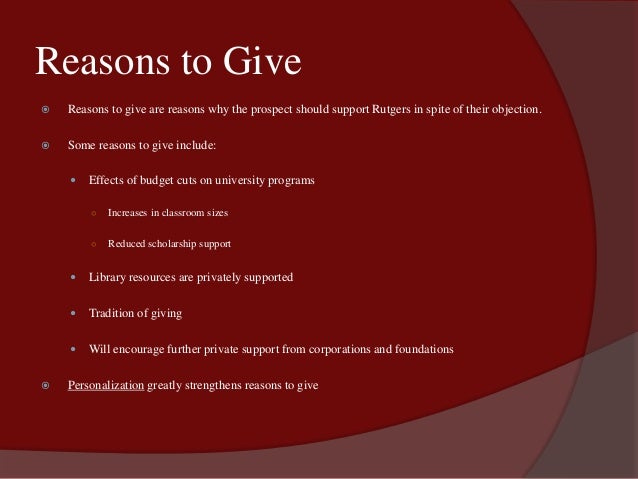 Reasons to Give

Reasons to give are reasons why the prospect should support Rutgers in spite of their objection.

Some reasons to give include:

Effects of budget cuts on university programs

Increases in classroom sizes

Reduced scholarship support

Library resources are privately supported

Tradition of giving

Will encourage further private support from corporations and foundations

Personalization greatly strengthens reasons to give